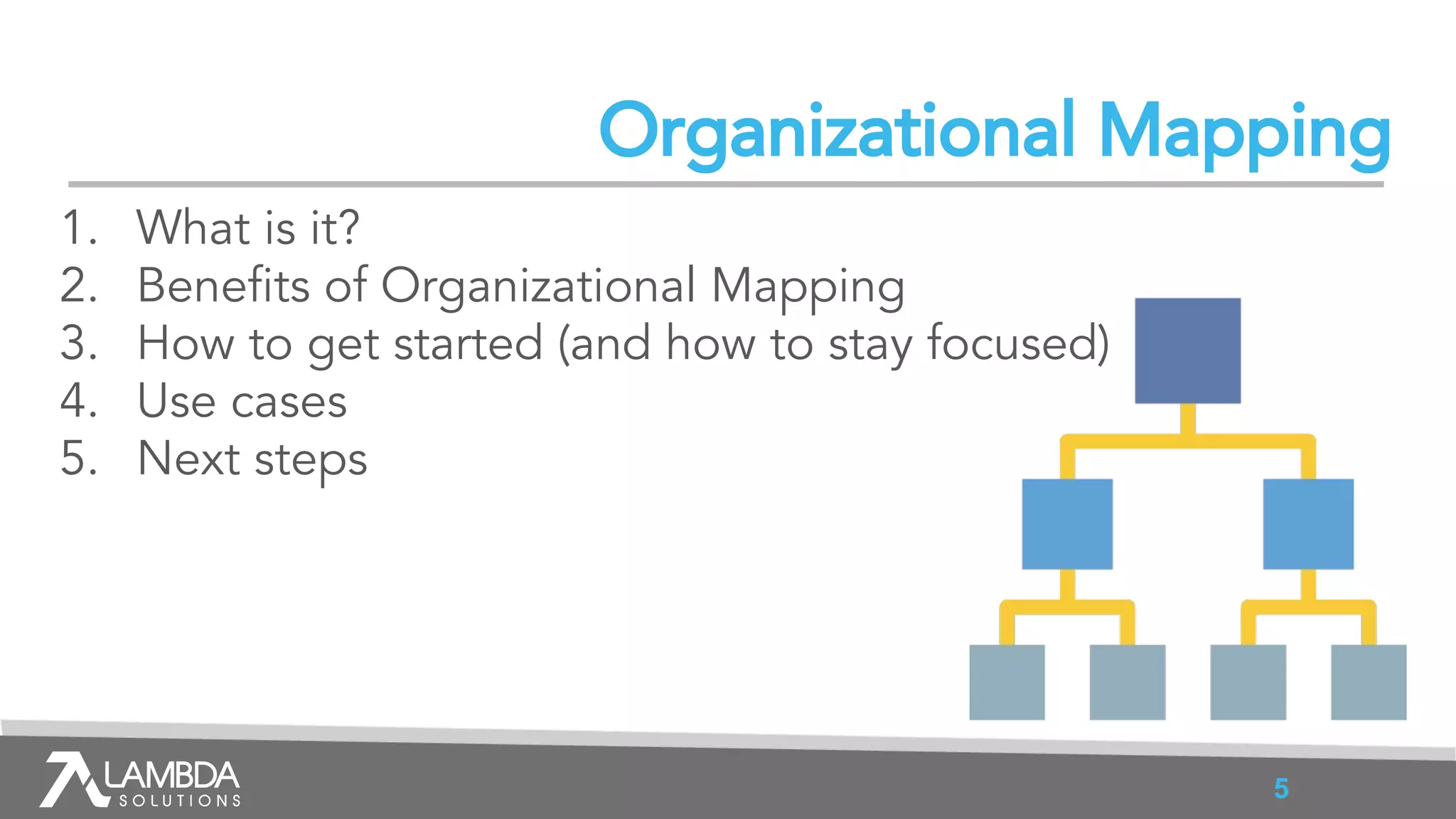 Organizational Mapping

1. What is it?
2. Benefits of Organizational Mapping
3. How to get started (and how to stay focused)
4. Use cases
5. Next steps

LAMBDA SOLUTIONS

5